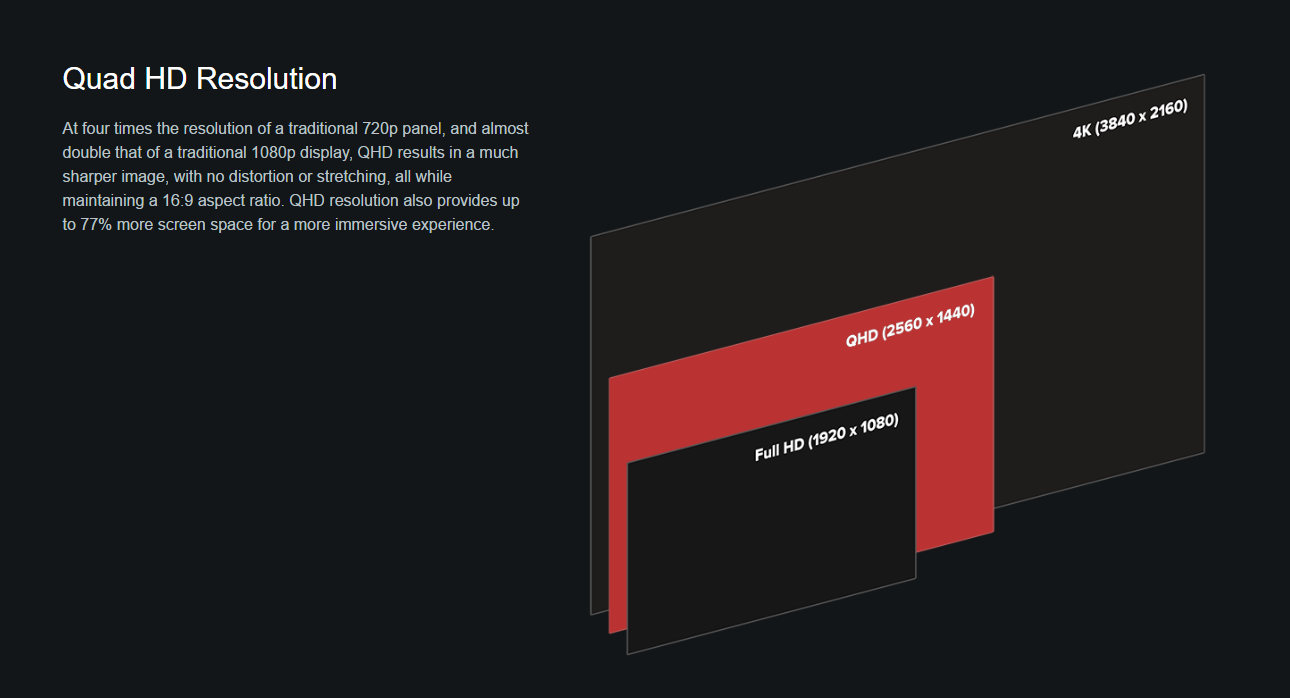 Quad HD Resolution

At four times the resolution of a traditional 720p panel, and almost double that of a traditional 1080p display, QHD results in a much sharper image, with no distortion or stretching, all while maintaining a 16:9 aspect ratio. QHD resolution also provides up to 77% more screen space for a more immersive experience.

4K (3840 x 2160)

QHD (2560 x 1440)

Full HD (1920 x 1080)